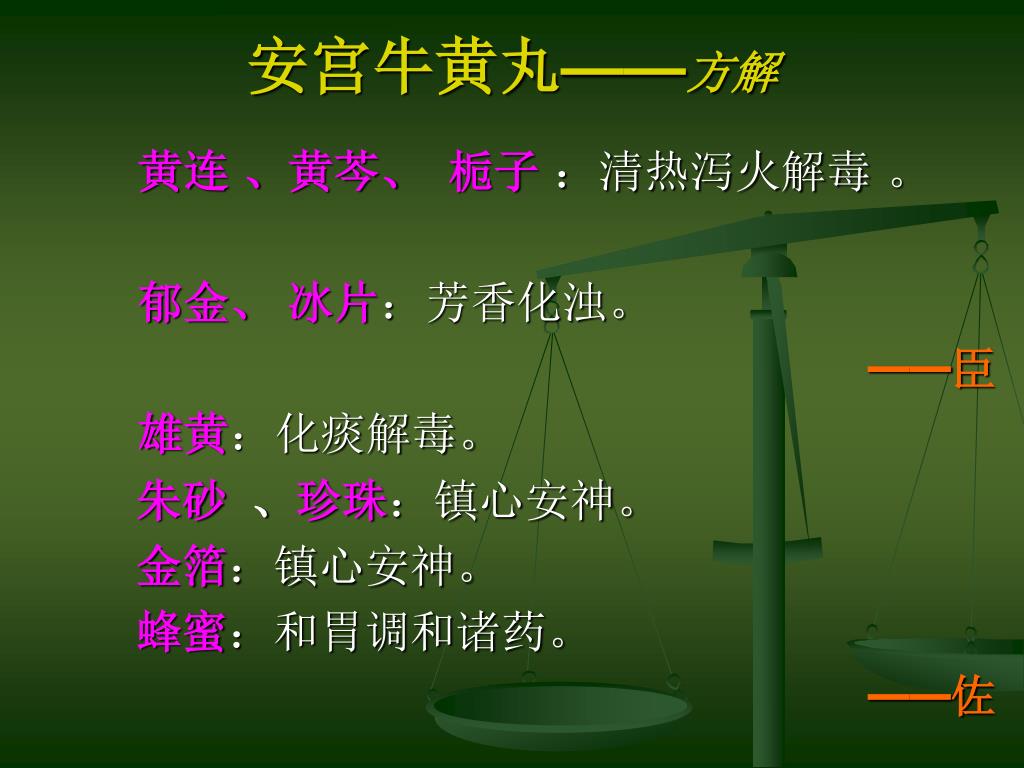 安宫牛黄丸——方解

黄连 、黄芩、 栀子 ：清热泻火解毒 。

郁金、 冰片：芳香化浊。

——臣

雄黄：化痰解毒。

朱砂 、珍珠：镇心安神。

金箔：镇心安神。

蜂蜜：和胃调和诸药。

——佐